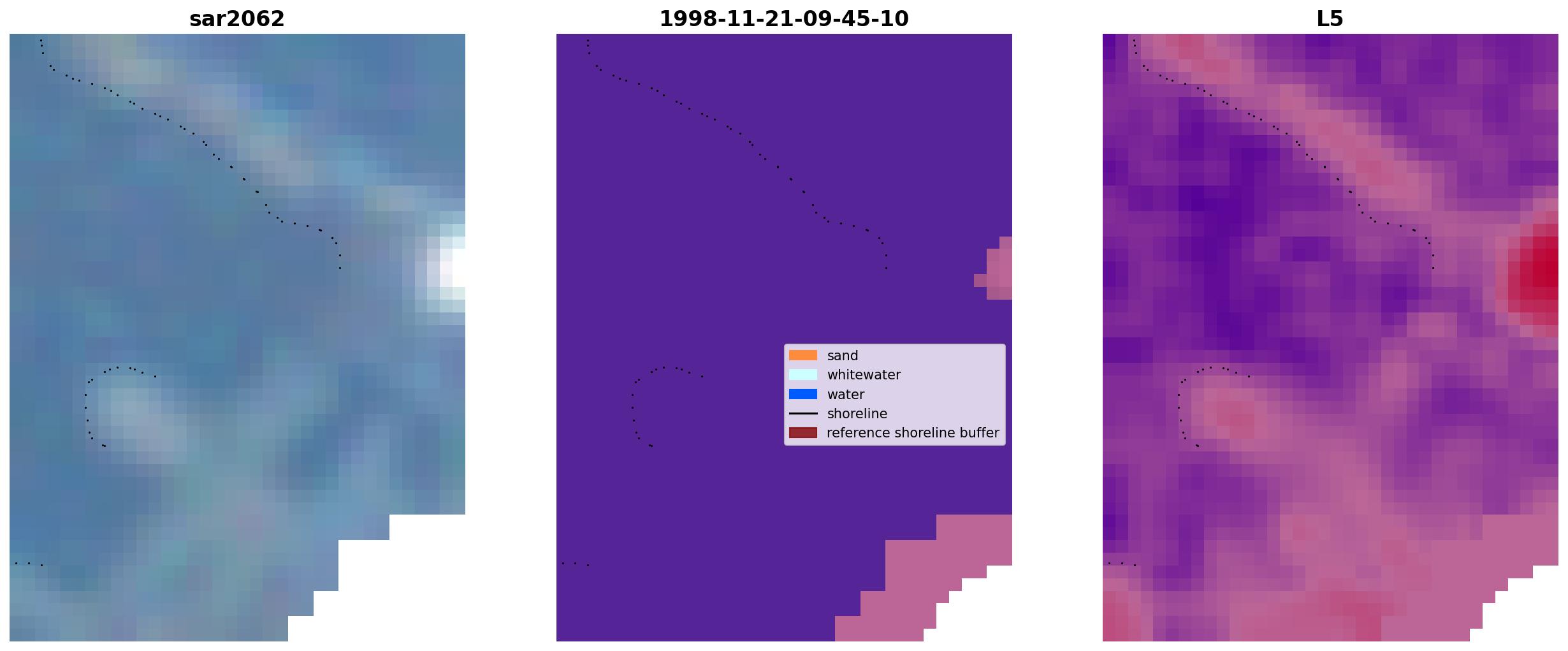 sar2062

1998-11-21-09-45-10

sand
whitewater
water
shoreline
reference shoreline buffer

L5